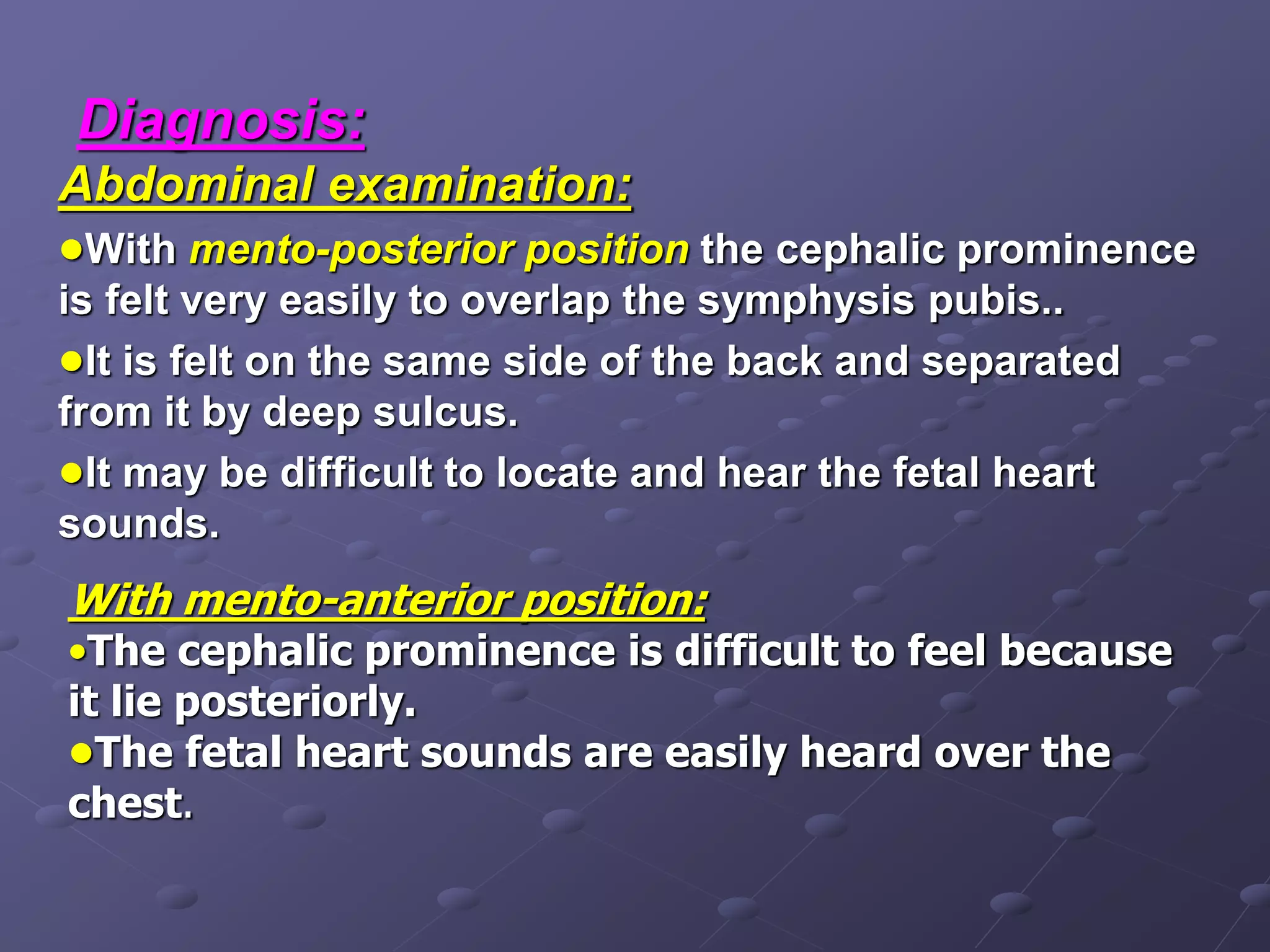 Diagnosis:
Abdominal examination:

●With mento-posterior position the cephalic prominence is felt very easily to overlap the symphysis pubis..

●It is felt on the same side of the back and separated from it by deep sulcus.

●It may be difficult to locate and hear the fetal heart sounds.

With mento-anterior position:
•The cephalic prominence is difficult to feel because it lie posteriorly.
●The fetal heart sounds are easily heard over the chest.